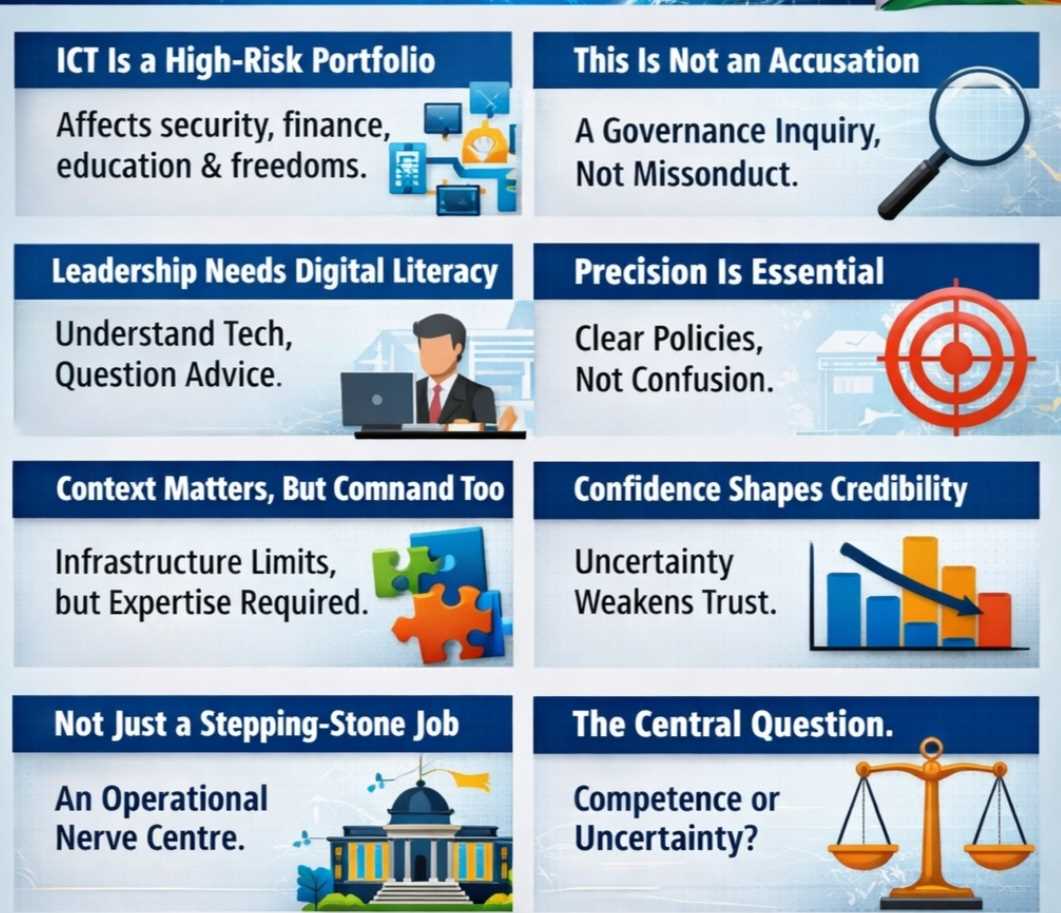 ICT Is a High-Risk Portfolio

Affects security, finance, education & freedoms.

This Is Not an Accusation

A Governance Inquiry, Not Missonduct.

Leadership Needs Digital Literacy

Understand Tech, Question Advice.

Precision Is Essential

Clear Policies, Not Confusion.

Context Matters, But Comnand Too

Infrastructure Limits, but Expertise Required.

Confidence Shapes Credibility

Uncertainty Weakens Trust.

Not Just a Stepping-Stone Job

An Operational Nerve Centre.

The Central Question.

Competence or Uncertainty?